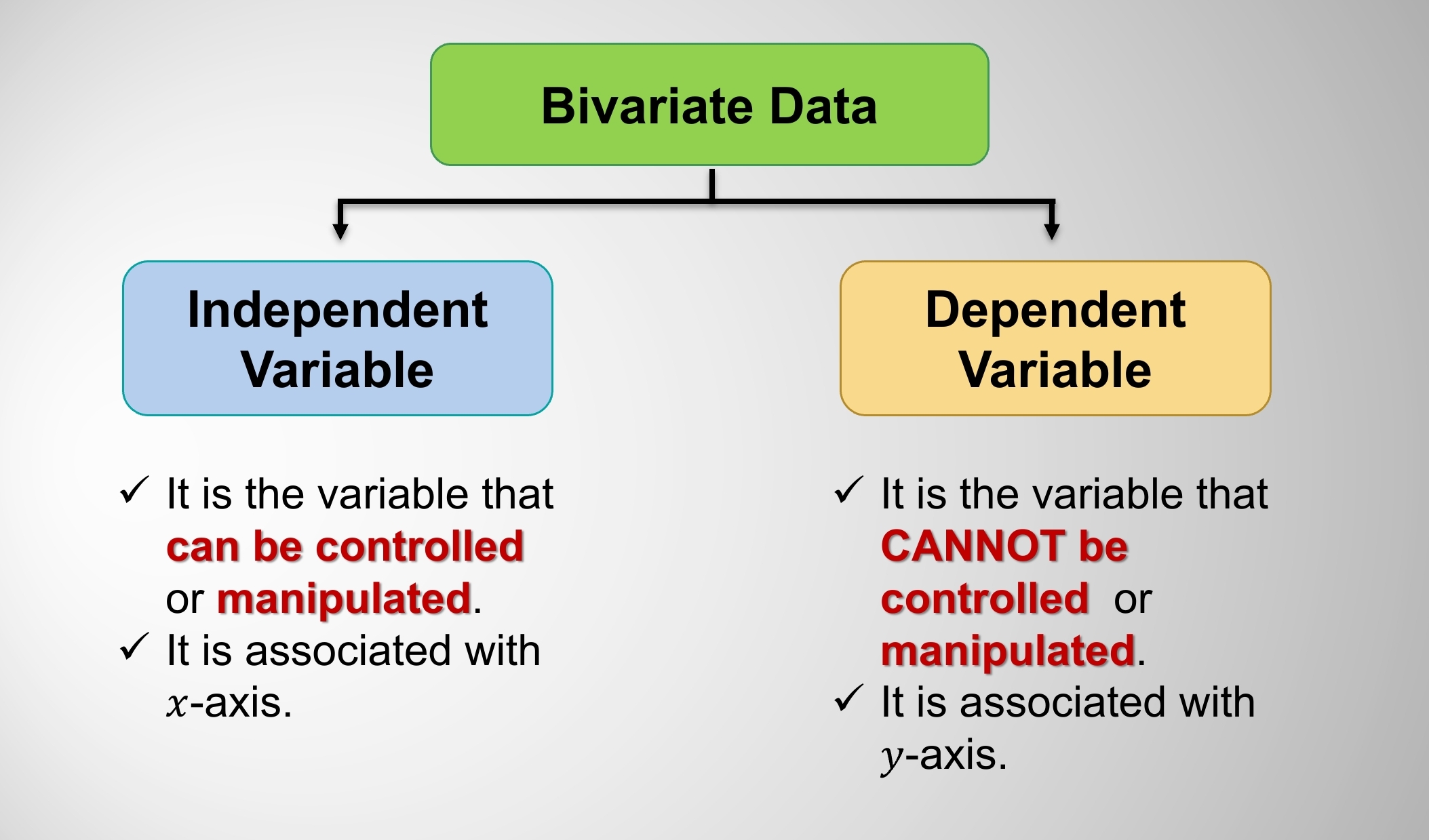 Bivariate Data

Independent Variable

✓ It is the variable that can be controlled or manipulated.
✓ It is associated with $x$-axis.

Dependent Variable

✓ It is the variable that CANNOT be controlled or manipulated.
✓ It is associated with $y$-axis.